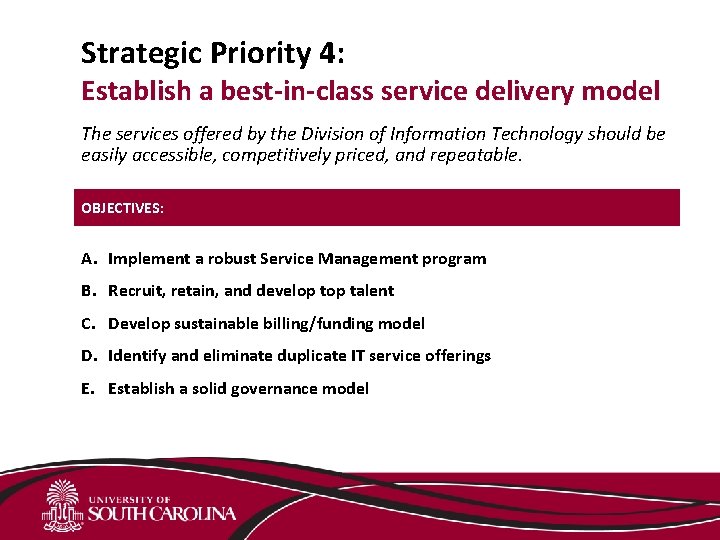 Strategic Priority 4:
Establish a best-in-class service delivery model

The services offered by the Division of Information Technology should be easily accessible, competitively priced, and repeatable.

OBJECTIVES:

A. Implement a robust Service Management program

B. Recruit, retain, and develop top talent

C. Develop sustainable billing/funding model

D. Identify and eliminate duplicate IT service offerings

E. Establish a solid governance model

UNIVERSITY OF SOUTH CAROLINA